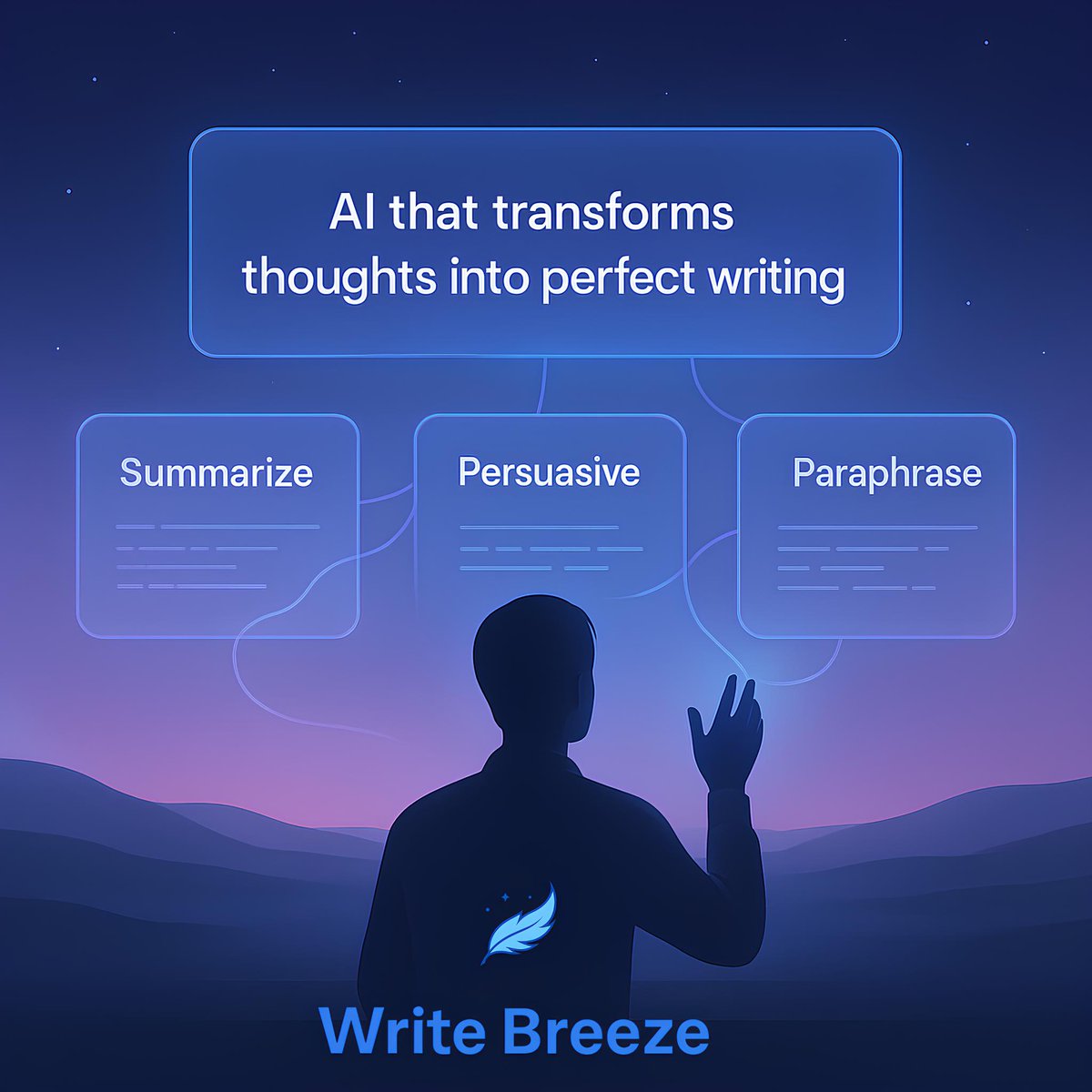 AI that transforms thoughts into perfect writing

Summarize

Persuasive

Paraphrase

Write Breeze